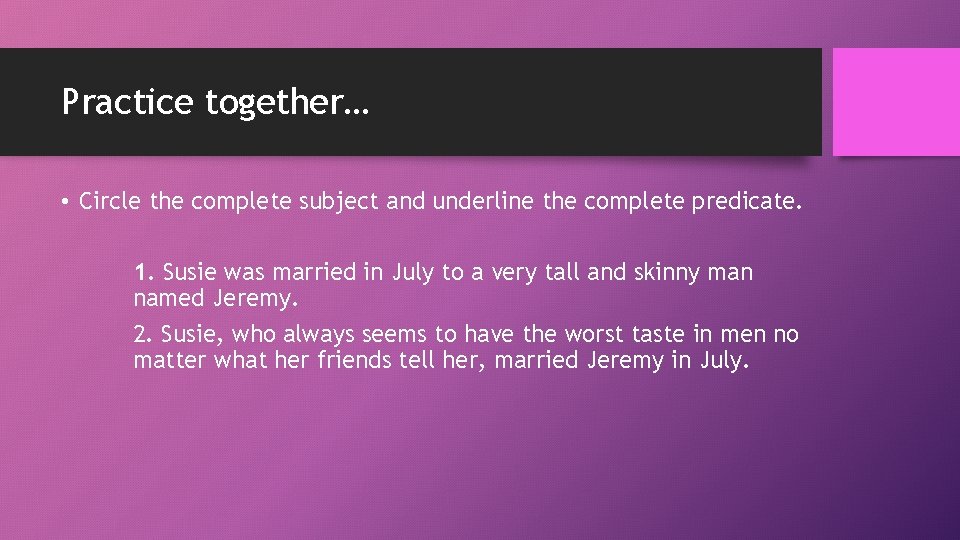 Practice together…

• Circle the complete subject and underline the complete predicate.

1. Susie was married in July to a very tall and skinny man named Jeremy.

2. Susie, who always seems to have the worst taste in men no matter what her friends tell her, married Jeremy in July.